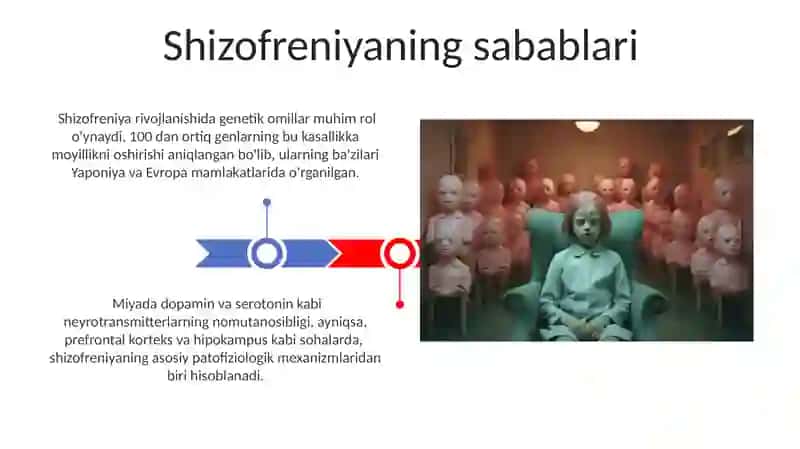 Shizofreniyaning sabablari

Shizofreniya rivojlanishida genetik omillar muhim rol o'ynaydi. 100 dan ortiq genlarning bu kasallikka moyillikni oshirishi aniqlangan bo'lib, ularning ba'zilari Yaponiya va Evropa mamlakatlarida o'rganilgan.

Miyada dopamin va serotonin kabi neyrotransmitterlarning nomutanosibligi, ayniqsa, prefrontal korteks va hipokampus kabi sohalarda, shizofreniyaning asosiy patofiziologik mexanizmlaridan biri hisoblanadi.